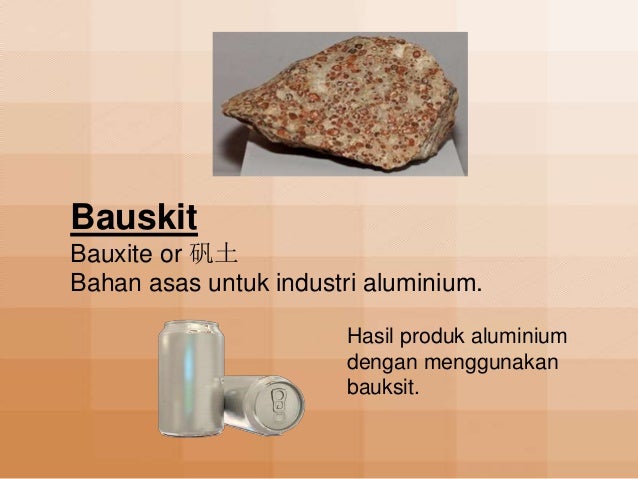 Bauskit
Bauxite or 矾土
Bahan asas untuk industri aluminium.

Hasil produk aluminium dengan menggunakan bauksit.